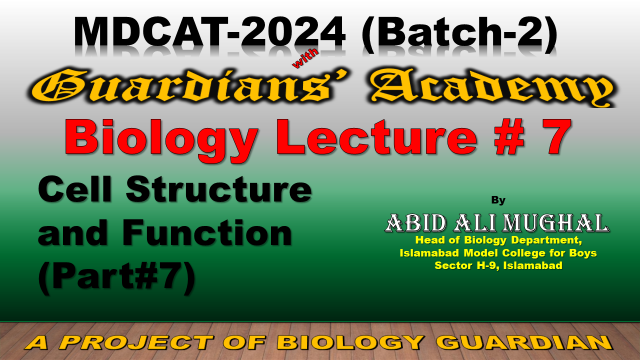 MDCAT-2024 (Batch-2)

with

Guardians' Academy

Biology Lecture # 7

Cell Structure and Function (Part#7)

By

ABID ALI MUGHAL

Head of Biology Department, Islamabad Model College for Boys Sector H-9, Islamabad

A PROJECT OF BIOLOGY GUARDIAN